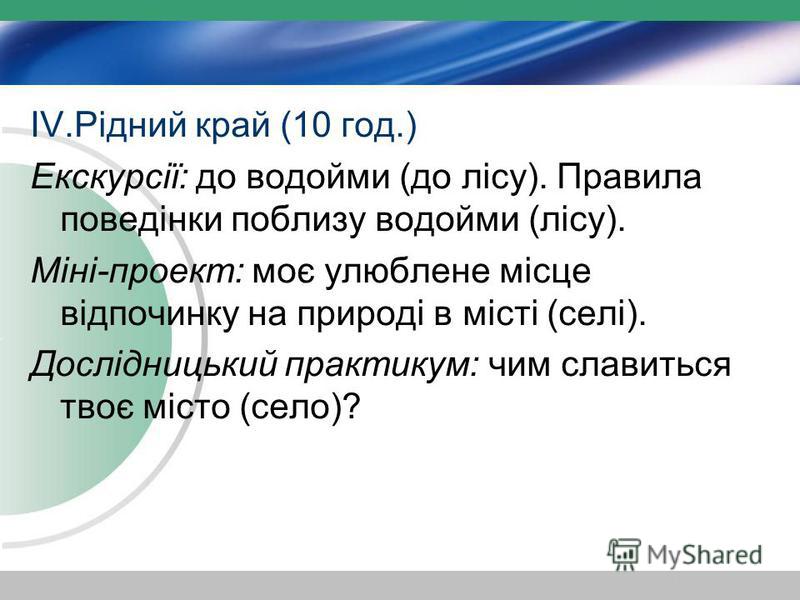 IV.Рідний край (10 год.)

Екскурсії: до водойми (до лісу). Правила поведінки поблизу водойми (лісу).

Міні-проект: моє улюблене місце відпочинку на природі в місті (селі).

Дослідницький практикум: чим славиться твоє місто (село)?

MyShared